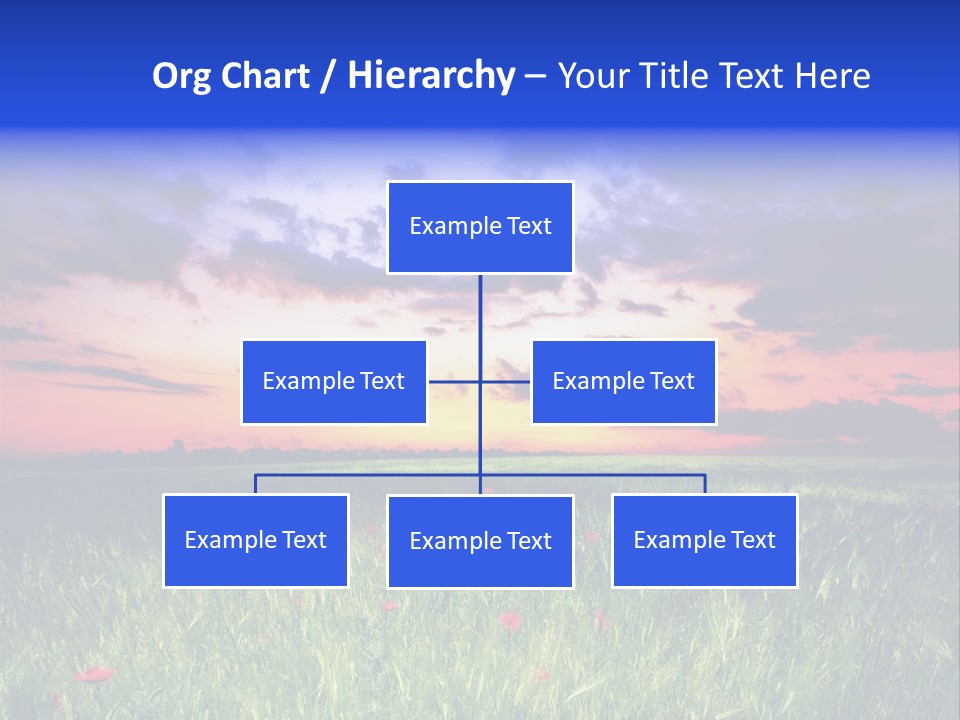 Org Chart / Hierarchy – Your Title Text Here

Example Text

Example Text

Example Text

Example Text

Example Text

Example Text